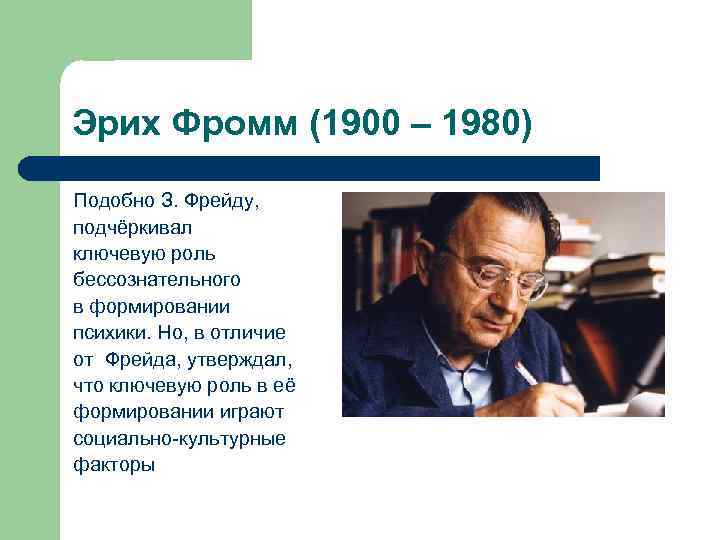 Эрих Фромм (1900 – 1980)

Подобно З. Фрейду, подчёркивал ключевую роль бессознательного в формировании психики. Но, в отличие от Фрейда, утверждал, что ключевую роль в её формировании играют социально-культурные факторы